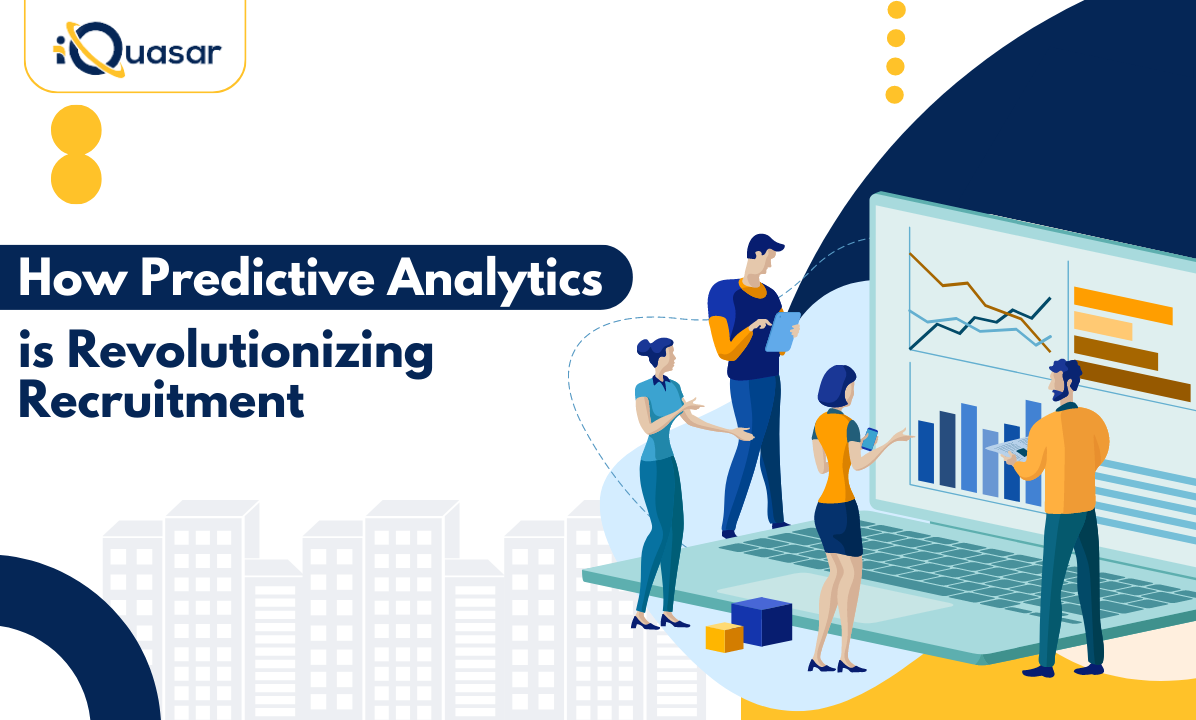 iQuasar

How Predictive Analytics is Revolutionizing Recruitment